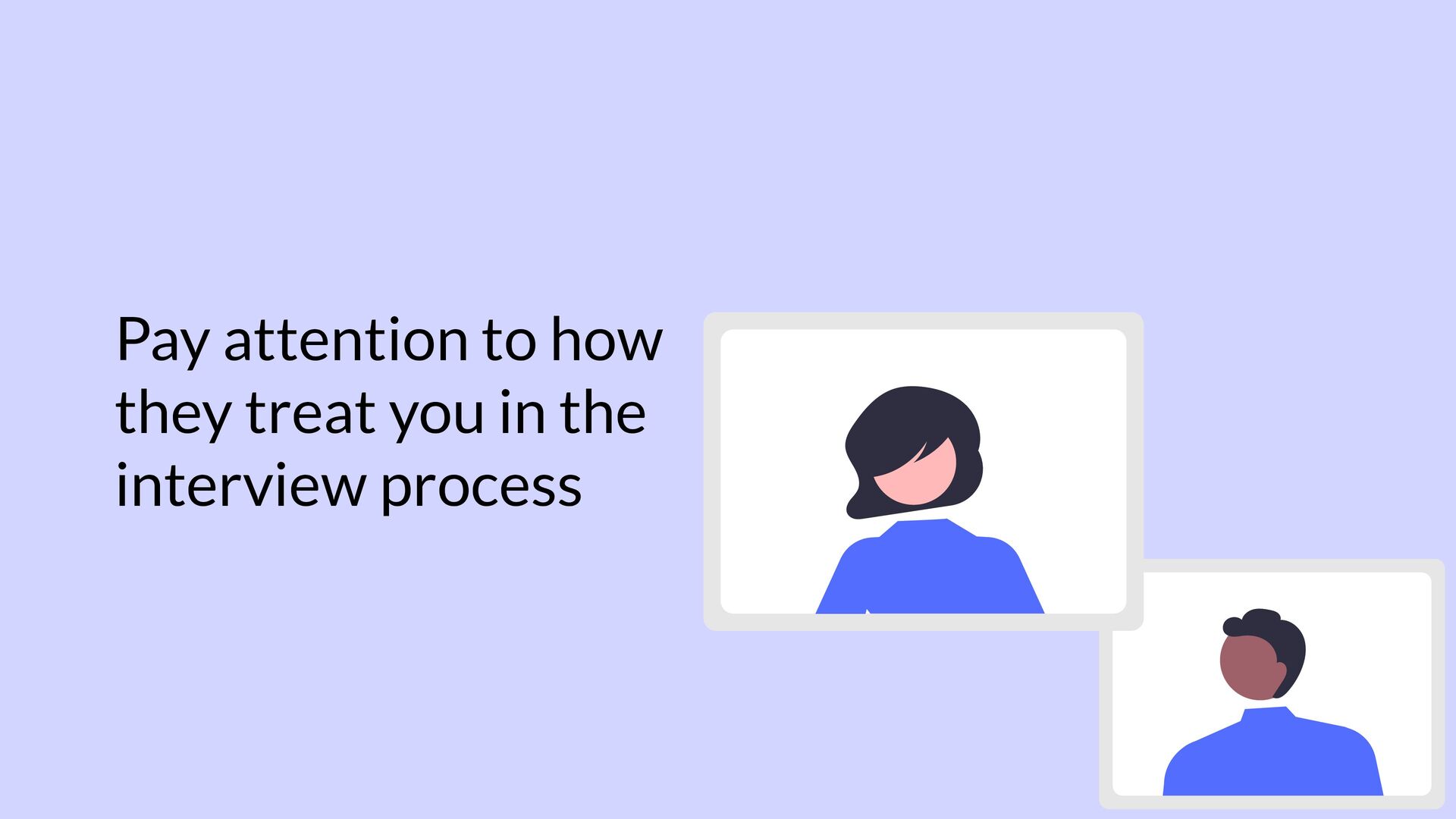 Pay attention to how they treat you in the interview process